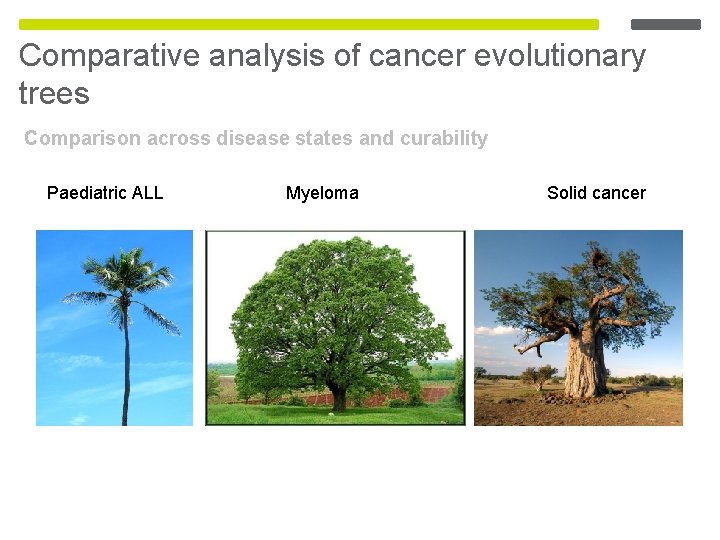 Comparative analysis of cancer evolutionary trees

Comparison across disease states and curability

Paediatric ALL

Myeloma

Solid cancer